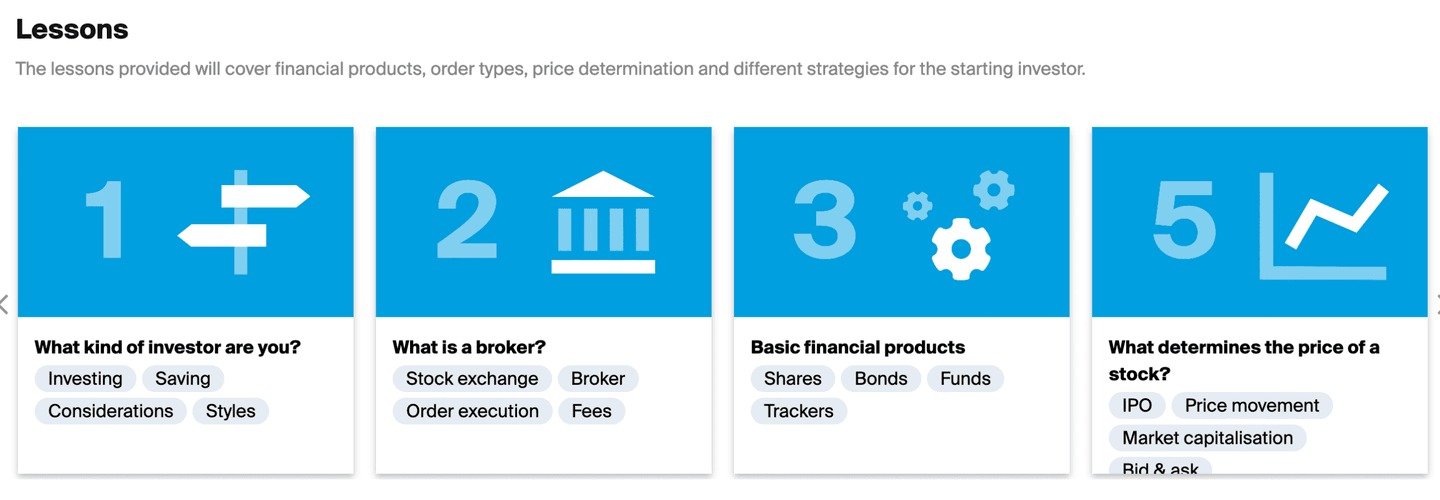 Lessons

The lessons provided will cover financial products, order types, price determination and different strategies for the starting investor.

1

What kind of investor are you?

Investing Saving Considerations Styles

2

What is a broker?

Stock exchange Broker Order execution Fees

3

Basic financial products

Shares Bonds Funds Trackers

5

What determines the price of a stock?

IPO Price movement Market capitalisation Bid & ask